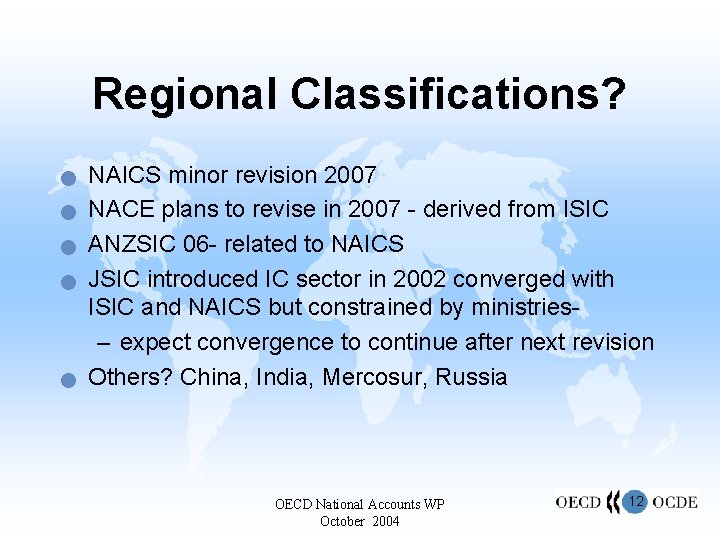 Regional Classifications?

- NAICS minor revision 2007
- NACE plans to revise in 2007 - derived from ISIC
- ANZSIC 06- related to NAICS
- JSIC introduced IC sector in 2002 converged with ISIC and NAICS but constrained by ministries-
  – expect convergence to continue after next revision
- Others? China, India, Mercosur, Russia

OECD National Accounts WP
October 2004

OECD 12 OCDE